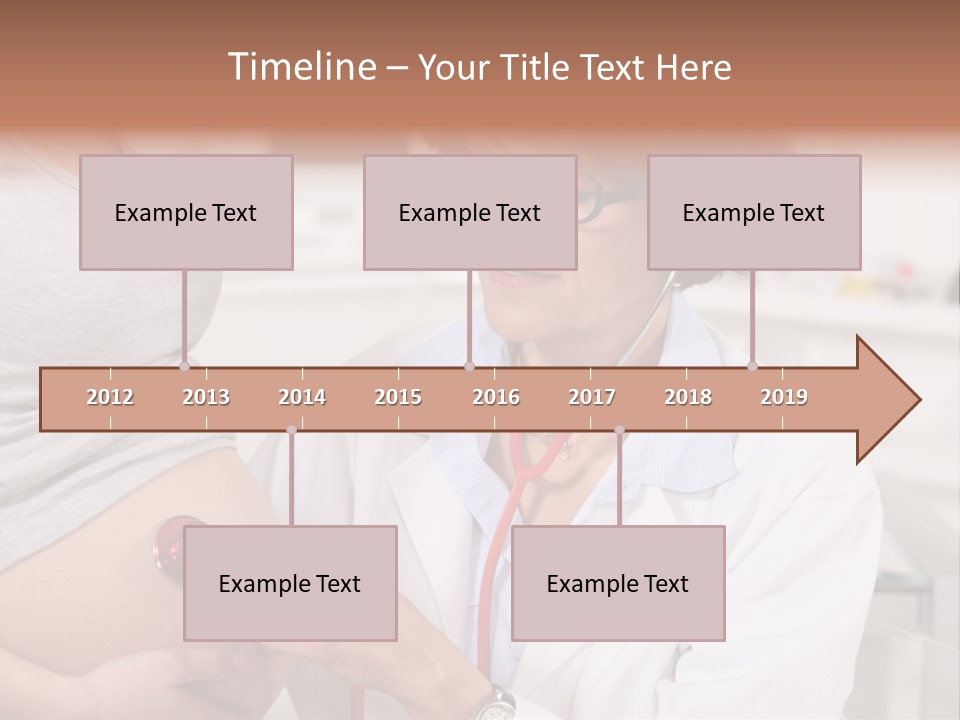 Timeline – Your Title Text Here

Example Text

Example Text

Example Text

2012 2013 2014 2015 2016 2017 2018 2019

Example Text

Example Text